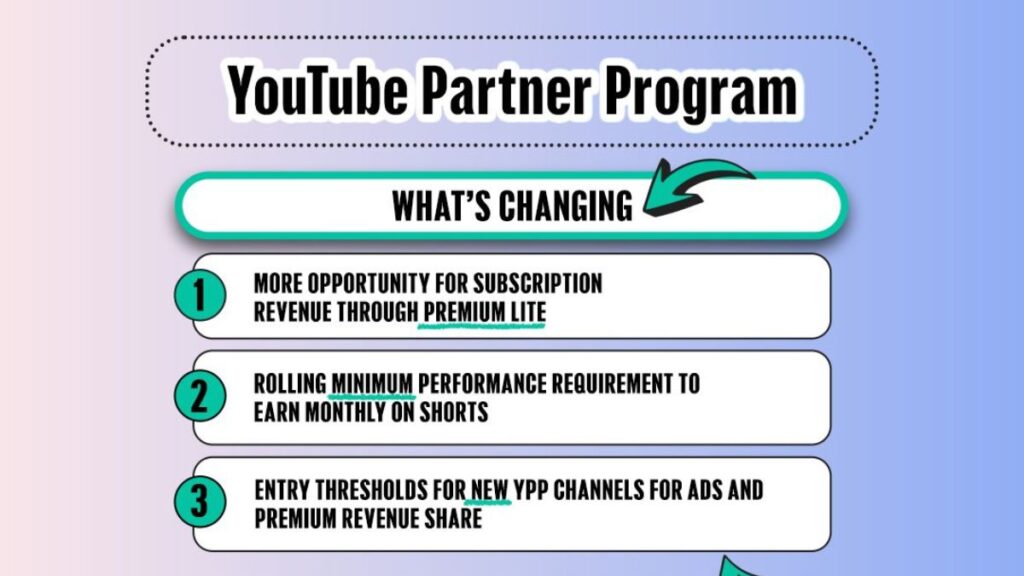 YouTube Partner Program

WHAT'S CHANGING

1
MORE OPPORTUNITY FOR SUBSCRIPTION REVENUE THROUGH PREMIUM LITE

2
ROLLING MINIMUM PERFORMANCE REQUIREMENT TO EARN MONTHLY ON SHORTS

3
ENTRY THRESHOLDS FOR NEW YPP CHANNELS FOR ADS AND PREMIUM REVENUE SHARE